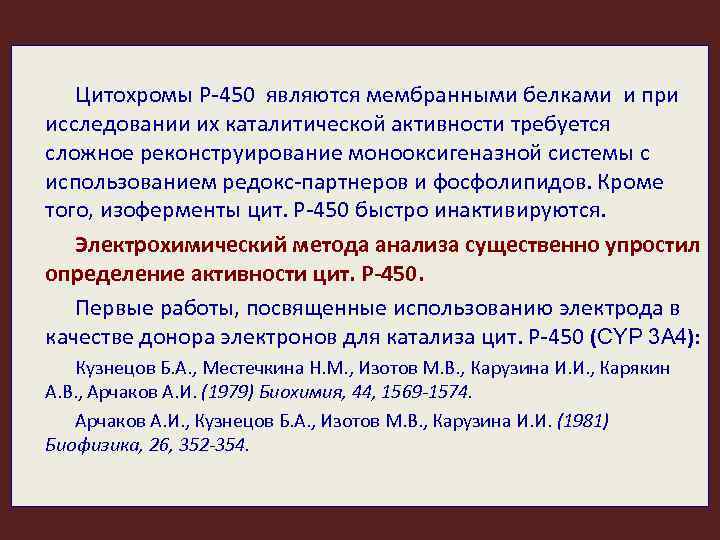 Цитохромы Р-450 являются мембранными белками и при исследовании их каталитической активности требуется сложное реконструирование монооксигеназной системы с использованием редокс-партнеров и фосфолипидов. Кроме того, изоферменты цит. Р-450 быстро инактивируются.

Электрохимический метода анализа существенно упростил определение активности цит. Р-450.

Первые работы, посвященные использованию электрода в качестве донора электронов для катализа цит. Р-450 (CYP 3A4):

Кузнецов Б.А., Местечкина Н.М., Изотов М.В., Карузина И.И., Карякин А.В., Арчаков А.И. (1979) Биохимия, 44, 1569-1574.

Арчаков А.И., Кузнецов Б.А., Изотов М.В., Карузина И.И. (1981) Биофизика, 26, 352-354.